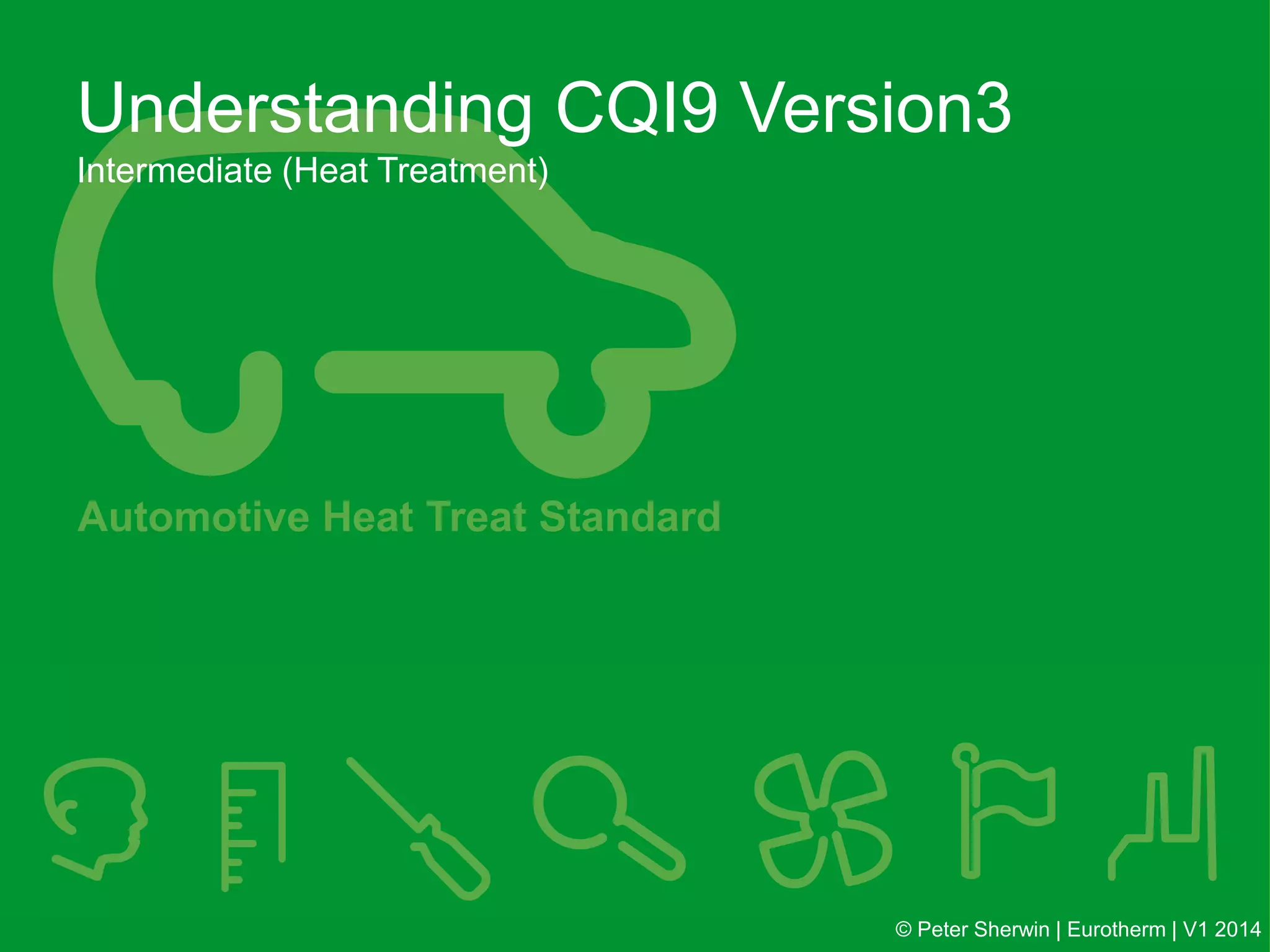 Understanding CQI9 Version3

Intermediate (Heat Treatment)

Automotive Heat Treat Standard

© Peter Sherwin | Eurotherm | V1 2014